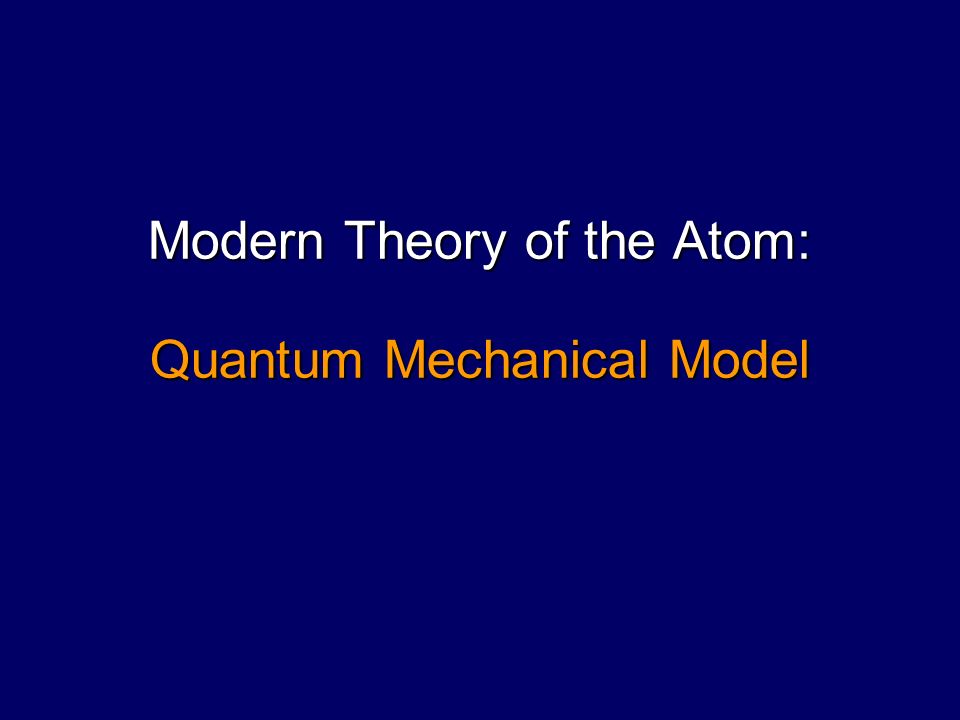 Modern Theory of the Atom:

Quantum Mechanical Model